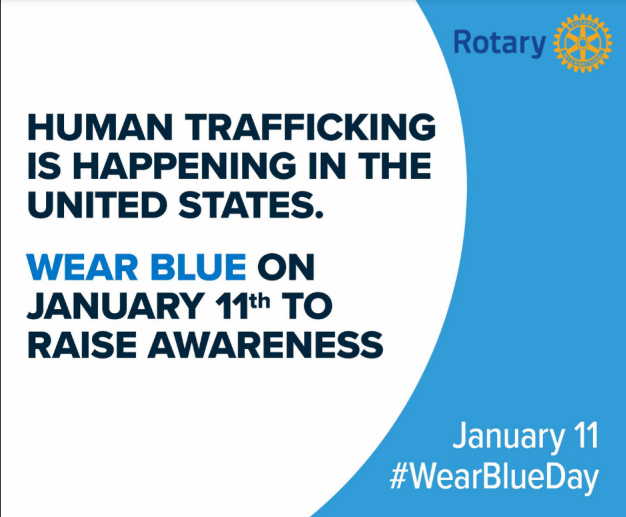 Rotary

ROTARY INTERNATIONAL

HUMAN TRAFFICKING IS HAPPENING IN THE UNITED STATES.

WEAR BLUE ON JANUARY 11th TO RAISE AWARENESS

January 11
#WearBlueDay